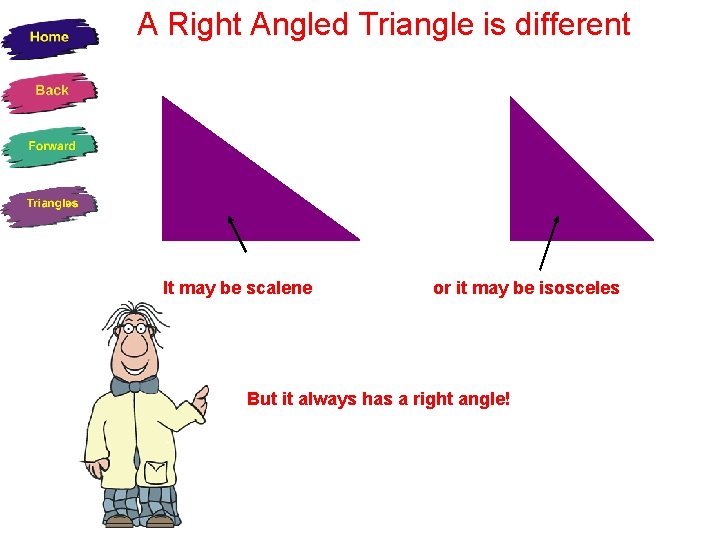 Home

Back

Forward

Triangles

A Right Angled Triangle is different

It may be scalene

or it may be isosceles

But it always has a right angle!